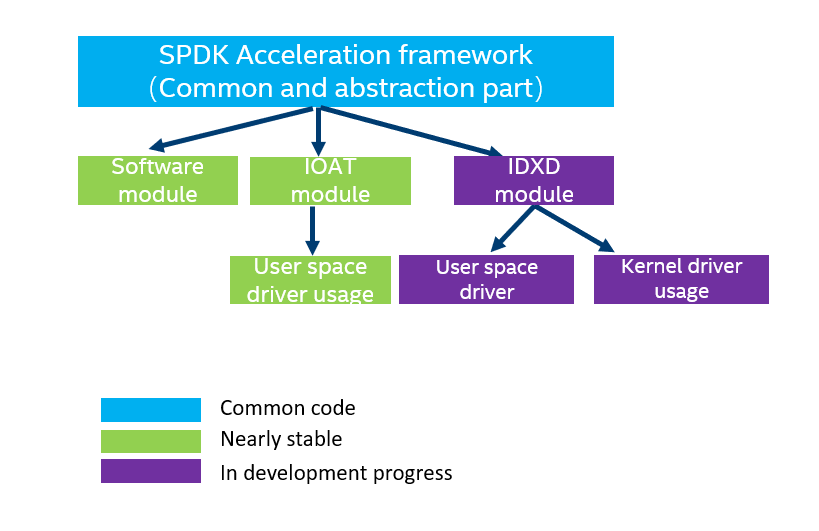 SPDK Acceleration framework
(Common and abstraction part)

Software module

IOAT module

IDXD module

User space driver usage

User space driver

Kernel driver usage

Common code
Nearly stable
In development progress